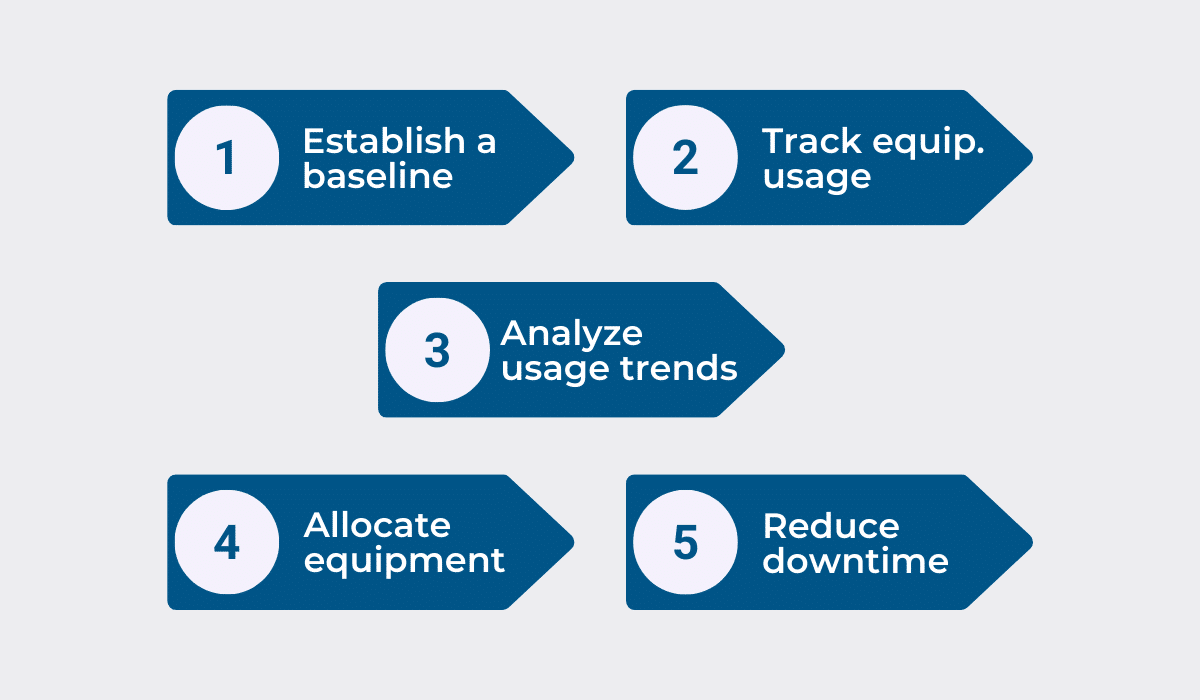 1 Establish a baseline

2 Track equip. usage

3 Analyze usage trends

4 Allocate equipment

5 Reduce downtime